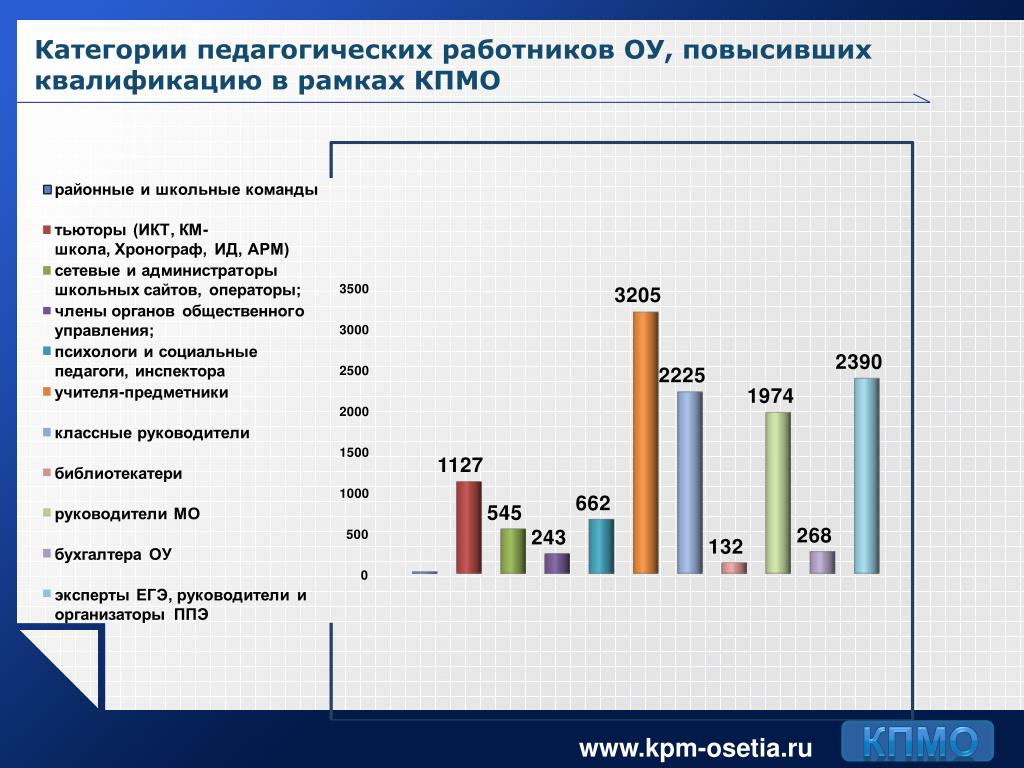 Категории педагогических работников ОУ, повысивших квалификацию в рамках КПМО

районные и школьные команды

тьюторы (ИКТ, КМ-школа, Хронограф, ИД, АРМ)

сетевые и администраторы школьных сайтов, операторы;

члены органов общественного управления;

психологи и социальные педагоги, инспектора

учителя-предметники

классные руководители

библиотекатери

руководители МО

бухгалтера ОУ

эксперты ЕГЭ, руководители и организаторы ППЭ

3500
3000
2500
2000
1500
1000
500
0

1127
545
243
662
3205
2225
132
1974
268
2390

www.kpm-osetia.ru

КПМО